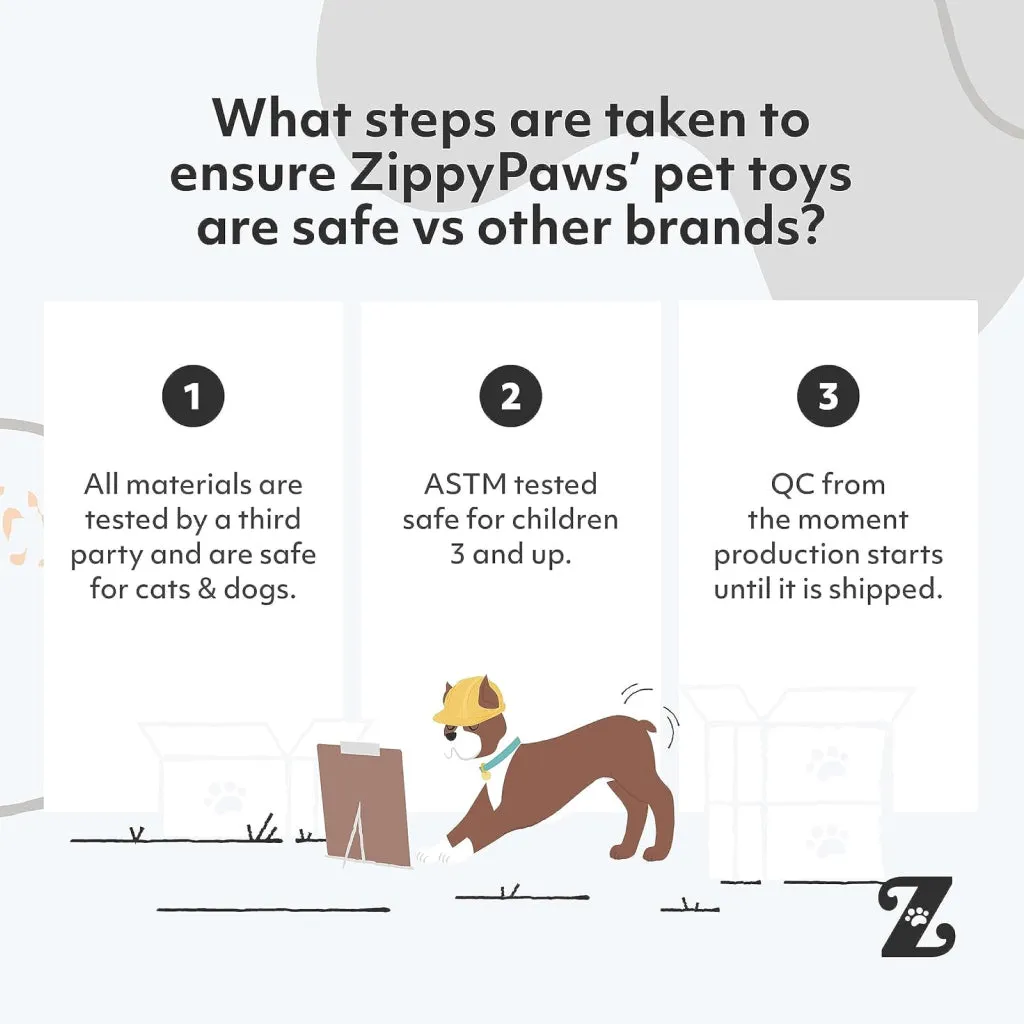 What steps are taken to ensure ZippyPaws' pet toys are safe vs other brands?

1

All materials are tested by a third party and are safe for cats & dogs.

2

ASTM tested safe for children 3 and up.

3

QC from the moment production starts until it is shipped.

Z